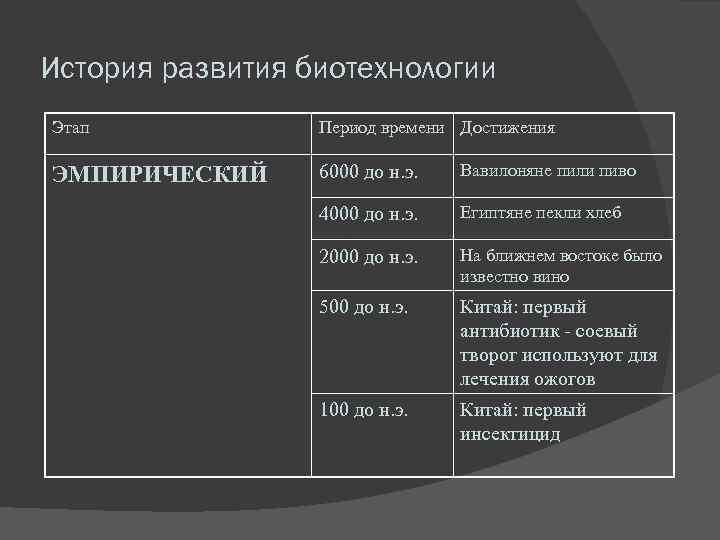 История развития биотехнологии

| Этап | Период времени | Достижения |
|---|---|---|
| ЭМПИРИЧЕСКИЙ | 6000 до н.э. | Вавилоняне пили пиво |
| | 4000 до н.э. | Египтяне пекли хлеб |
| | 2000 до н.э. | На ближнем востоке было известно вино |
| | 500 до н.э. | Китай: первый антибиотик - соевый творог используют для лечения ожогов |
| | 100 до н.э. | Китай: первый инсектицид |